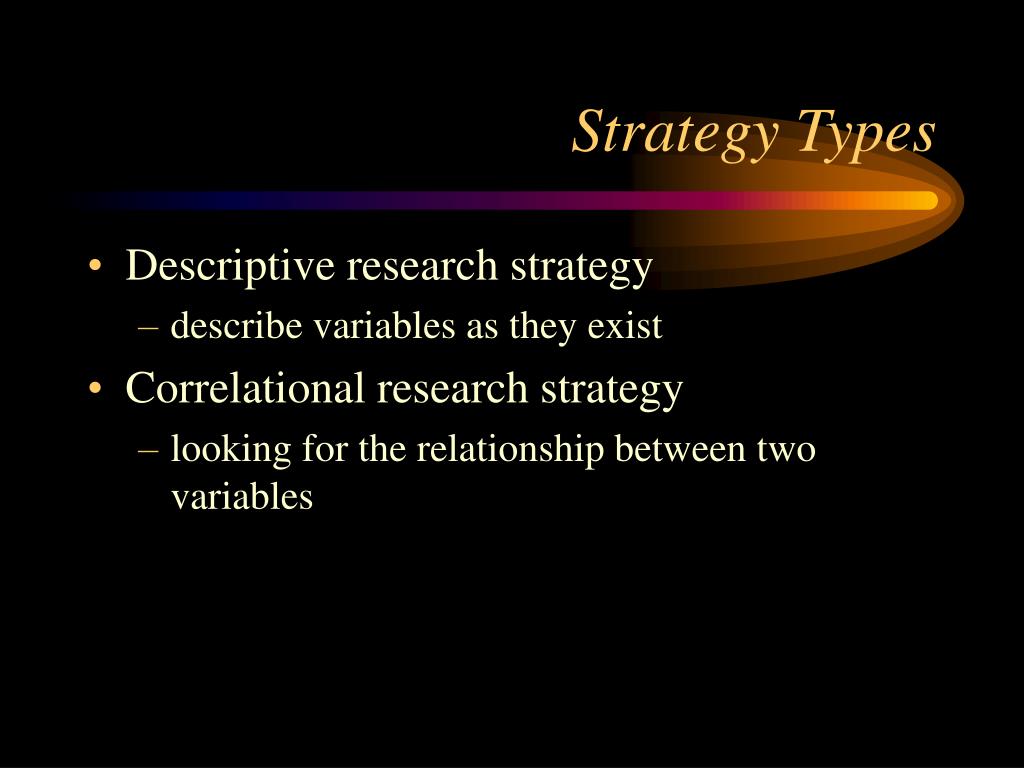 Strategy Types

• Descriptive research strategy
– describe variables as they exist
• Correlational research strategy
– looking for the relationship between two variables